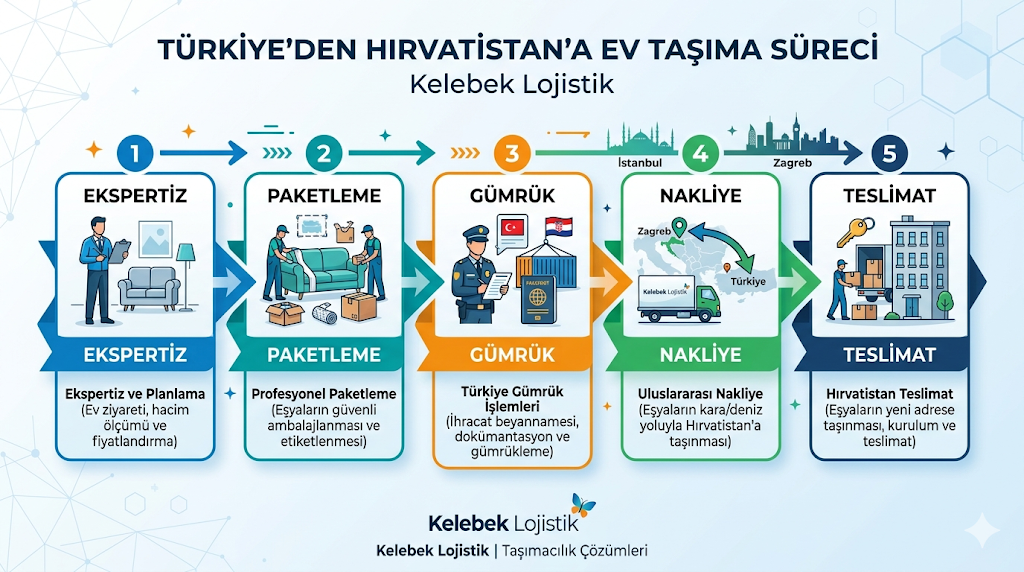 TÜRKİYE'DEN HIRVATİSTAN'A EV TAŞIMA SÜRECİ
Kelebek Lojistik

1
EKSPERTİZ
EKSPERTİZ
Ekspertiz ve Planlama
(Ev ziyareti, hacim ölçümü ve fiyatlandırma)

2
PAKETLEME
PAKETLEME
Profesyonel Paketleme
(Eşyaların güvenli ambalajlanması ve etiketlenmesi)

3
GÜMRÜK
PASSPORT
GÜMRÜK
Türkiye Gümrük İşlemleri
(İhracat beyannamesi, dokümantasyon ve gümrükleme)

İstanbul
4
NAKLİYE
Zagreb
Türkiye
Kelebek Lojistik
NAKLİYE
Uluslararası Nakliye
(Eşyaların kara/deniz yoluyla Hırvatistan'a taşınması)

Zagreb
5
TESLİMAT
TESLİMAT
Hırvatistan Teslimat
(Eşyaların yeni adrese taşınması, kurulum ve teslimat)

Kelebek Lojistik
Kelebek Lojistik | Taşımacılık Çözümleri